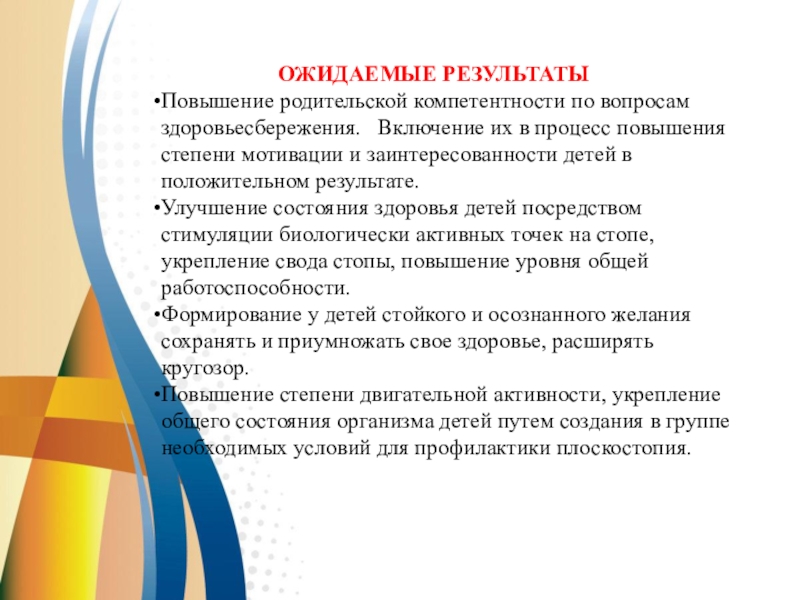 ОЖИДАЕМЫЕ РЕЗУЛЬТАТЫ

•Повышение родительской компетентности по вопросам здоровьесбережения. Включение их в процесс повышения степени мотивации и заинтересованности детей в положительном результате.

•Улучшение состояния здоровья детей посредством стимуляции биологически активных точек на стопе, укрепление свода стопы, повышение уровня общей работоспособности.

•Формирование у детей стойкого и осознанного желания сохранять и приумножать свое здоровье, расширять кругозор.

•Повышение степени двигательной активности, укрепление общего состояния организма детей путем создания в группе необходимых условий для профилактики плоскостопия.